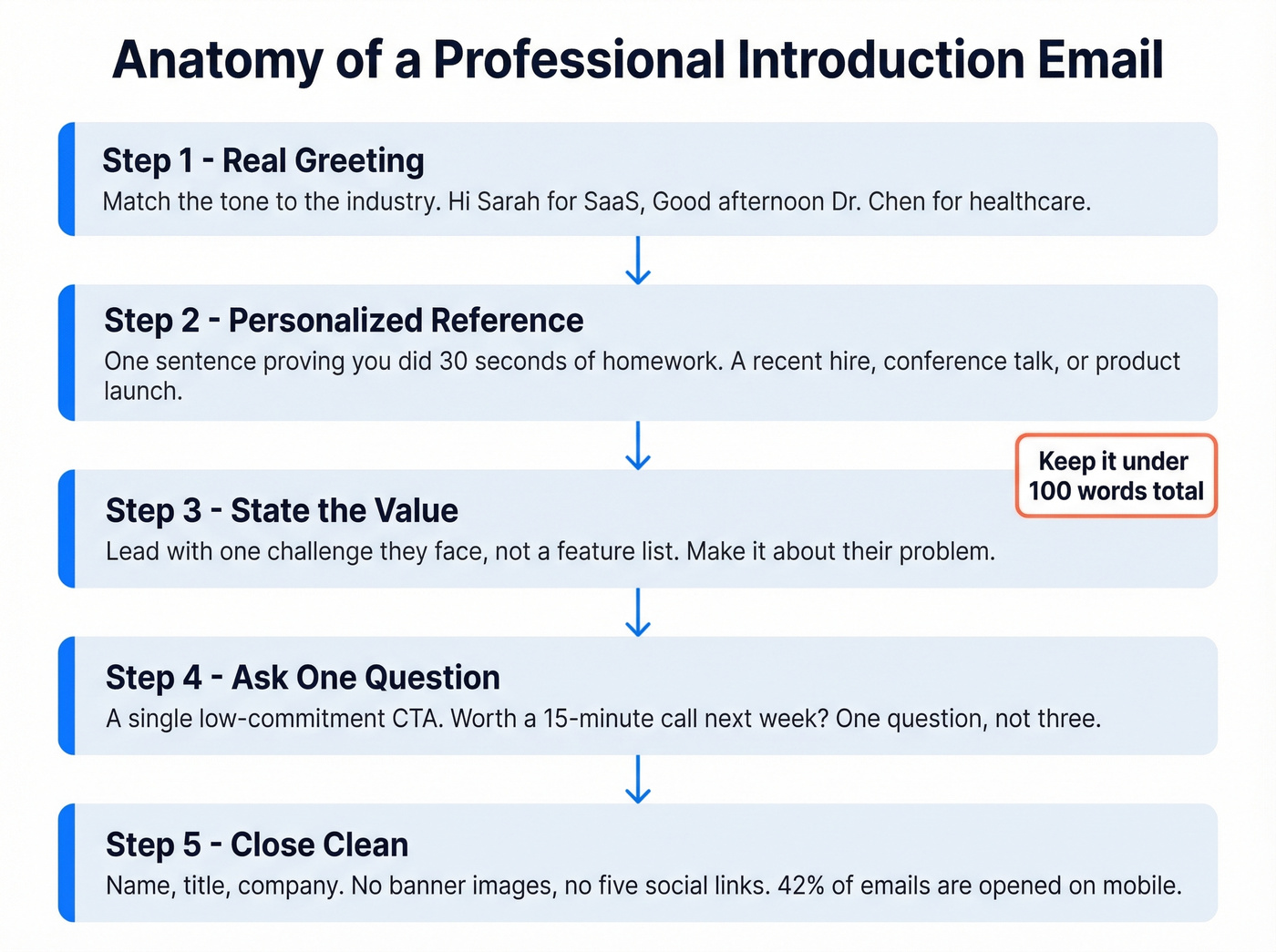 Anatomy of a Professional Introduction Email

Step 1 - Real Greeting
Match the tone to the industry. Hi Sarah for SaaS, Good afternoon Dr. Chen for healthcare.

Step 2 - Personalized Reference
One sentence proving you did 30 seconds of homework. A recent hire, conference talk, or product launch.

Keep it under 100 words total

Step 3 - State the Value
Lead with one challenge they face, not a feature list. Make it about their problem.

Step 4 - Ask One Question
A single low-commitment CTA. Worth a 15-minute call next week? One question, not three.

Step 5 - Close Clean
Name, title, company. No banner images, no five social links. 42% of emails are opened on mobile.